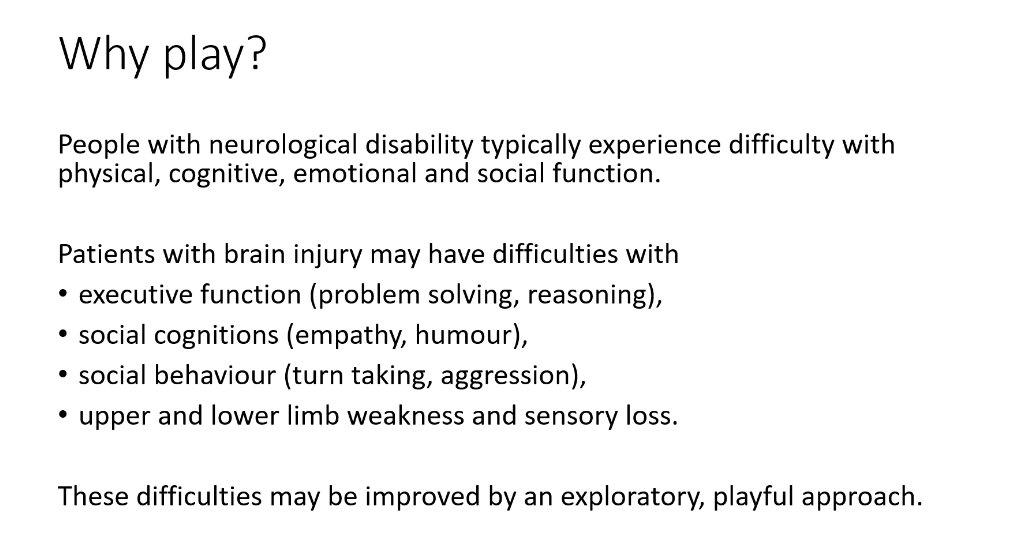 Why play?

People with neurological disability typically experience difficulty with physical, cognitive, emotional and social function.

Patients with brain injury may have difficulties with
• executive function (problem solving, reasoning),
• social cognitions (empathy, humour),
• social behaviour (turn taking, aggression),
• upper and lower limb weakness and sensory loss.

These difficulties may be improved by an exploratory, playful approach.